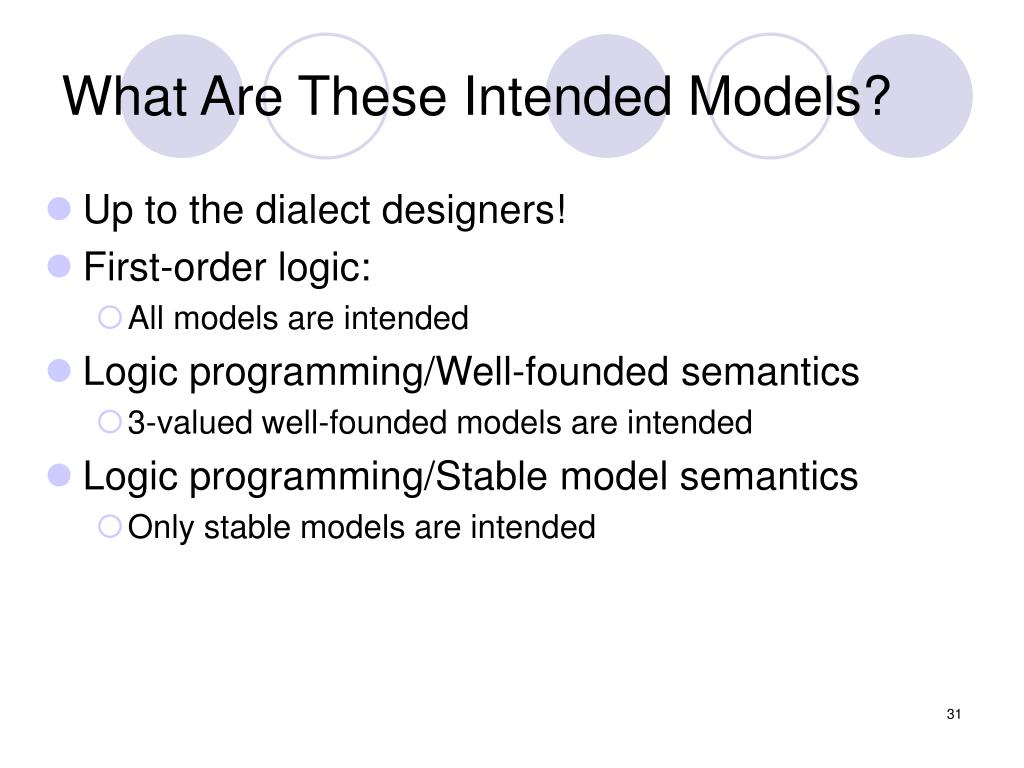 What Are These Intended Models?

Up to the dialect designers!

First-order logic:

All models are intended

Logic programming/Well-founded semantics

3-valued well-founded models are intended

Logic programming/Stable model semantics

Only stable models are intended

31